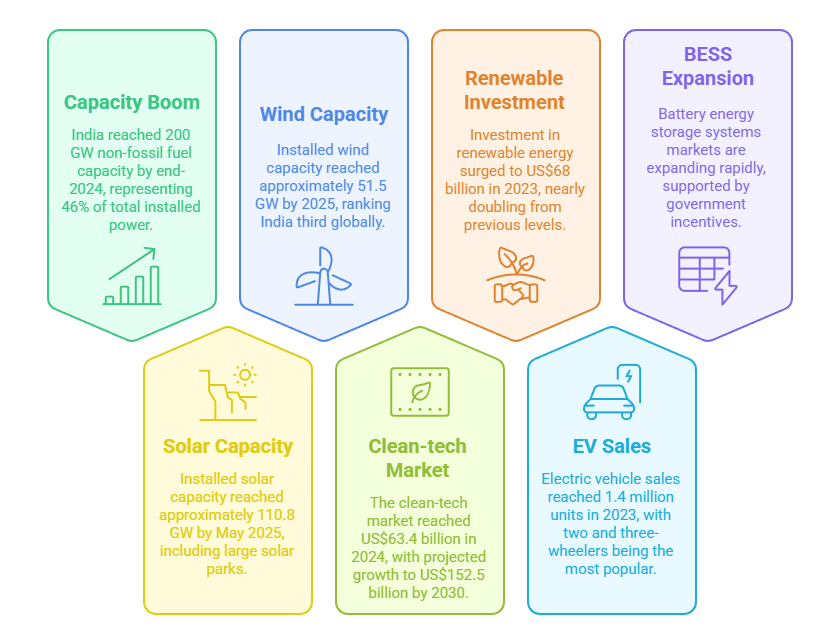 Capacity Boom

India reached 200 GW non-fossil fuel capacity by end-2024, representing 46% of total installed power.

Wind Capacity

Installed wind capacity reached approximately 51.5 GW by 2025, ranking India third globally.

Renewable Investment

Investment in renewable energy surged to US$68 billion in 2023, nearly doubling from previous levels.

BESS Expansion

Battery energy storage systems markets are expanding rapidly, supported by government incentives.

Solar Capacity

Installed solar capacity reached approximately 110.8 GW by May 2025, including large solar parks.

Clean-tech Market

The clean-tech market reached US$63.4 billion in 2024, with projected growth to US$152.5 billion by 2030.

EV Sales

Electric vehicle sales reached 1.4 million units in 2023, with two and three-wheelers being the most popular.